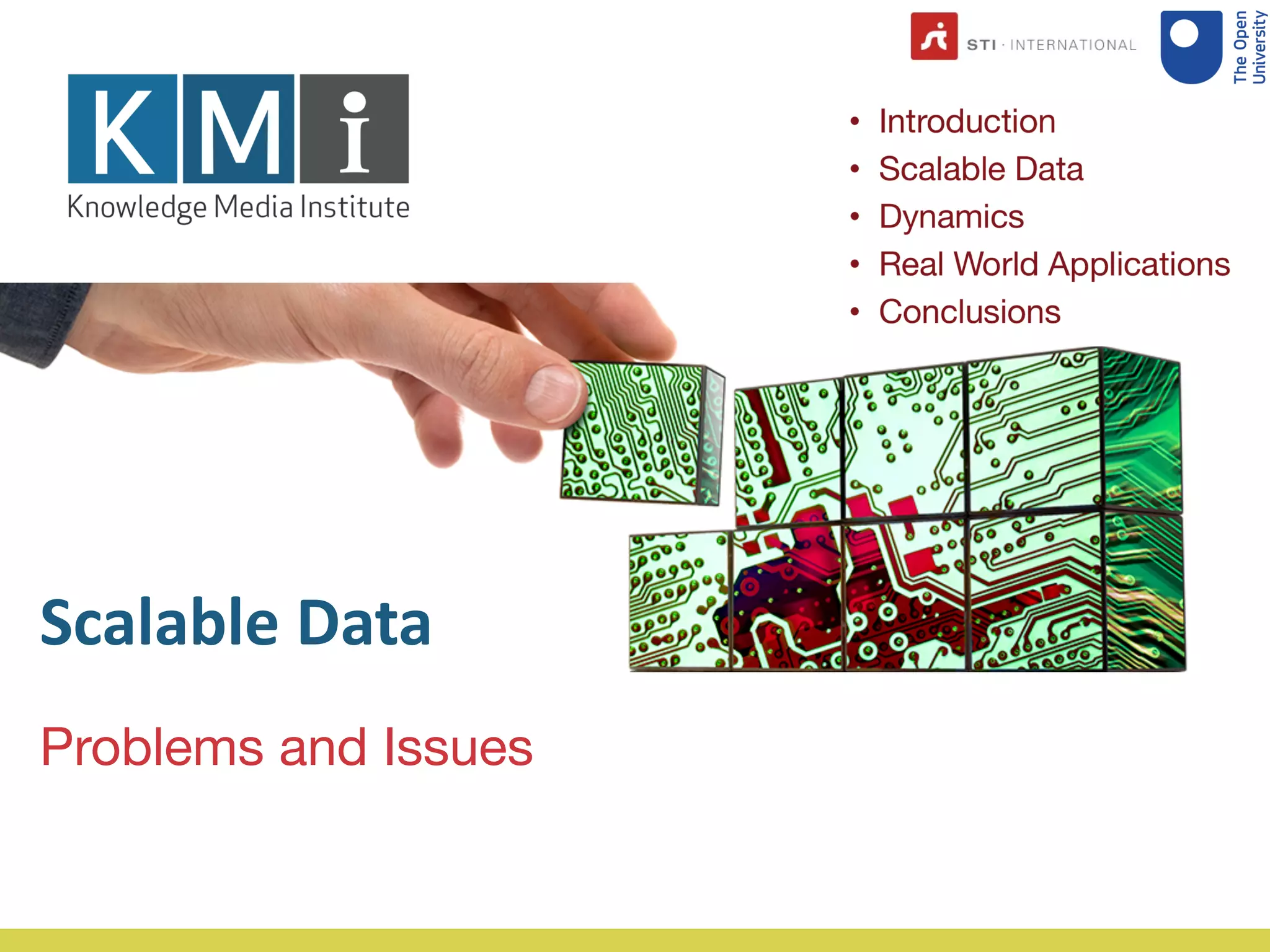 STI · INTERNATIONAL

The Open University

KMi
Knowledge Media Institute

• Introduction
• Scalable Data
• Dynamics
• Real World Applications
• Conclusions

Scalable Data

Problems and Issues